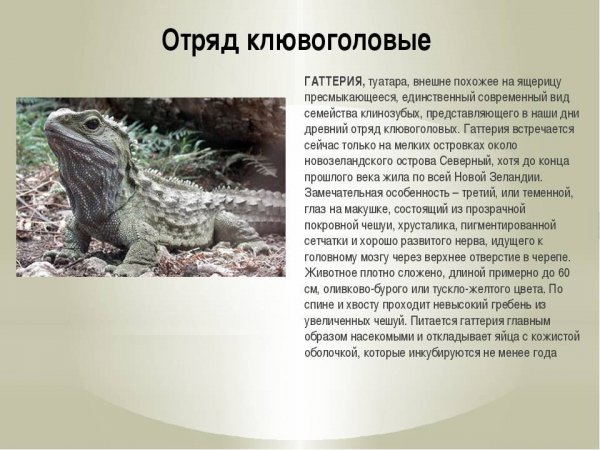 Отряд клювоголовые

ГАТТЕРИЯ, туатара, внешне похожее на ящерицу пресмыкающееся, единственный современный вид семейства клинозубых, представляющего в наши дни древний отряд клювоголовых. Гаттерия встречается сейчас только на мелких островках около новозеландского острова Северный, хотя до конца прошлого века жила по всей Новой Зеландии. Замечательная особенность – третий, или теменной, глаз на макушке, состоящий из прозрачной покровной чешуи, хрусталика, пигментированной сетчатки и хорошо развитого нерва, идущего к головному мозгу через верхнее отверстие в черепе. Животное плотно сложено, длиной примерно до 60 см, оливково-бурого или тускло-желтого цвета. По спине и хвосту проходит невысокий гребень из увеличенных чешуй. Питается гаттерия главным образом насекомыми и откладывает яйца с кожистой оболочкой, которые инкубируются не менее года